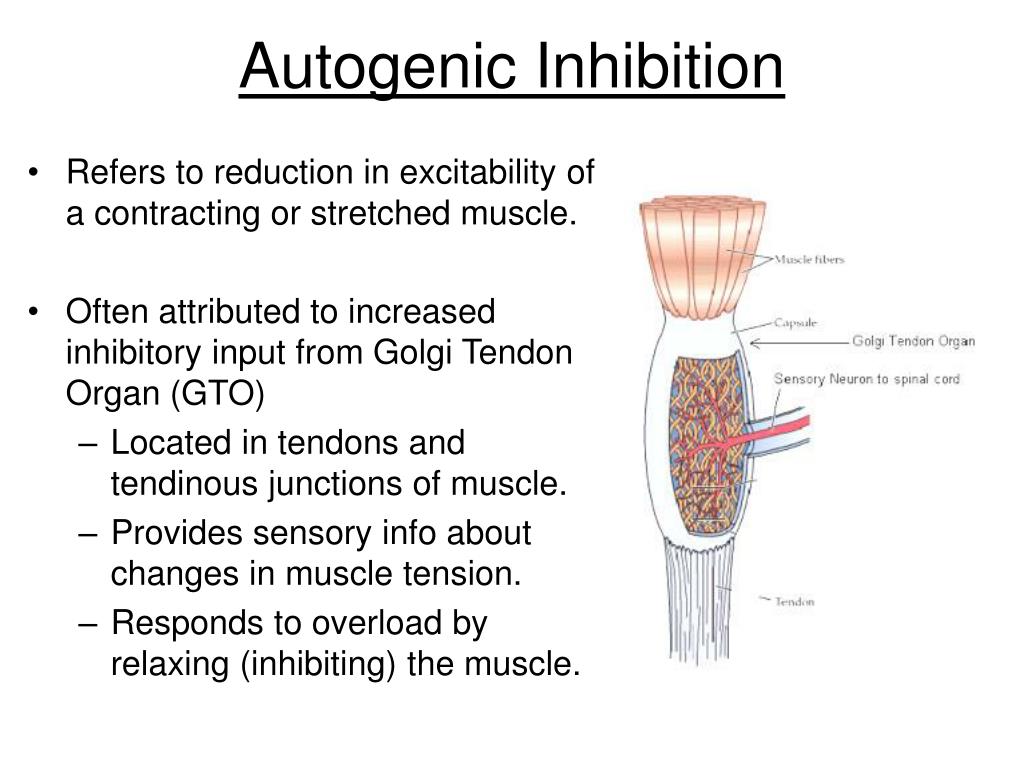 Autogenic Inhibition

• Refers to reduction in excitability of a contracting or stretched muscle.

• Often attributed to increased inhibitory input from Golgi Tendon Organ (GTO)
– Located in tendons and tendinous junctions of muscle.
– Provides sensory info about changes in muscle tension.
– Responds to overload by relaxing (inhibiting) the muscle.

Muscle fibers
Capsule
Golgi Tendon Organ
Sensory Neuron to spinal cord
Tendon